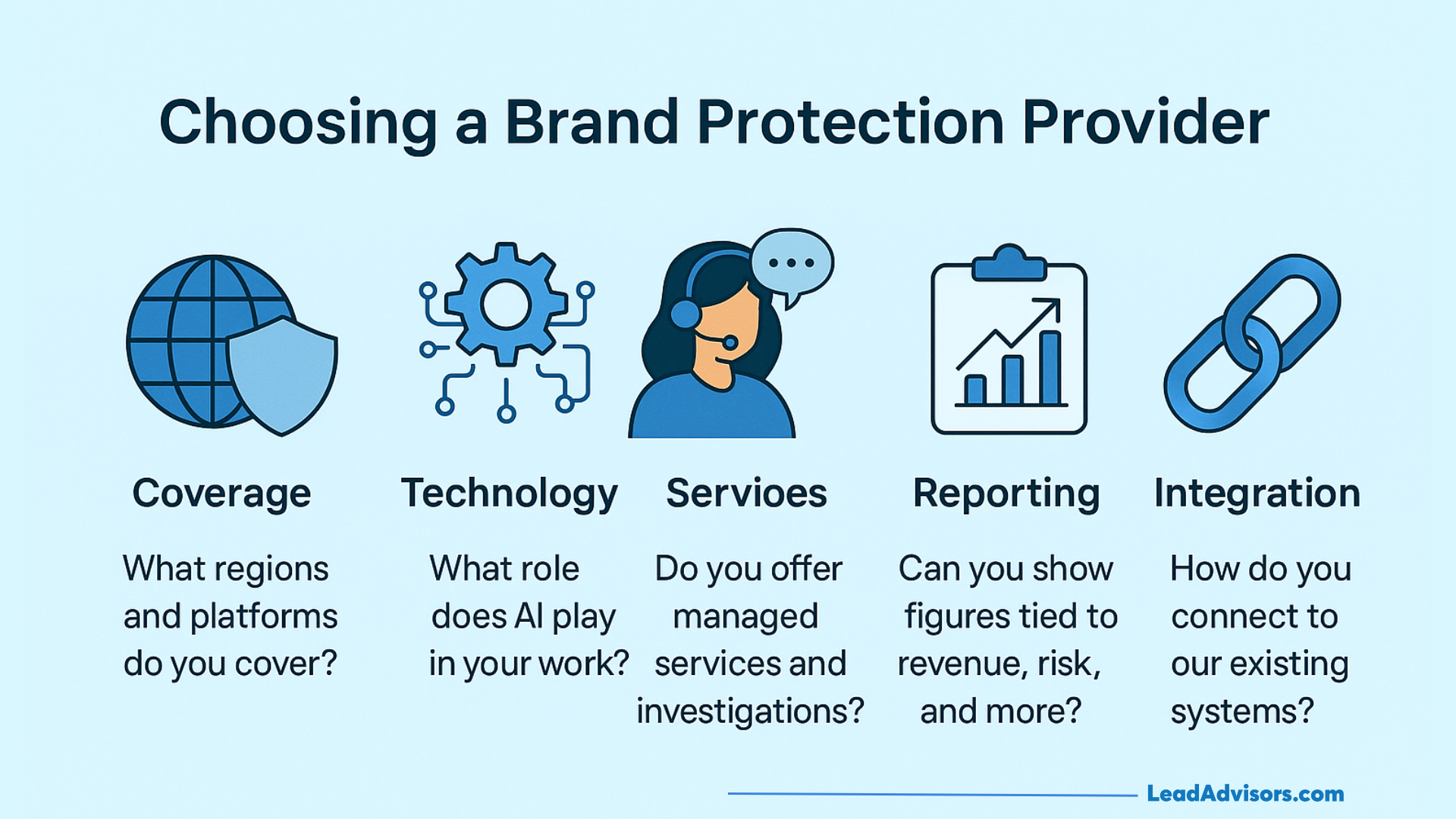 Choosing a Brand Protection Provider

Coverage

What regions and platforms do you cover?

Technology

What role does AI play in your work?

Servioes

Do you offer managed services and investigations?

Reporting

Can you show figures tied to revenue, risk, and more?

Integration

How do you connect to our existing systems?

LeadAdvisors.com